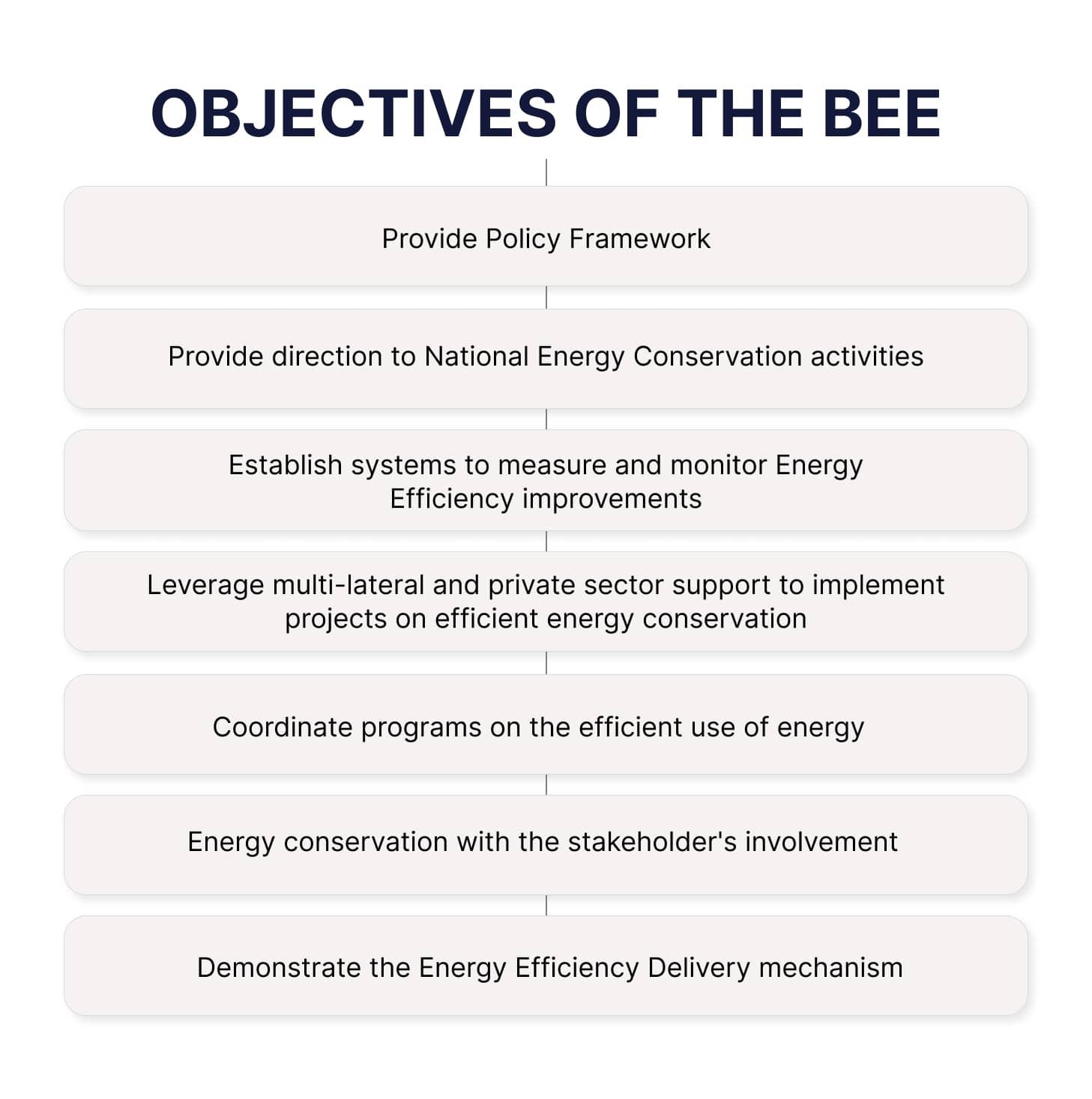 OBJECTIVES OF THE BEE

Provide Policy Framework

Provide direction to National Energy Conservation activities

Establish systems to measure and monitor Energy Efficiency improvements

Leverage multi-lateral and private sector support to implement projects on efficient energy conservation

Coordinate programs on the efficient use of energy

Energy conservation with the stakeholder's involvement

Demonstrate the Energy Efficiency Delivery mechanism